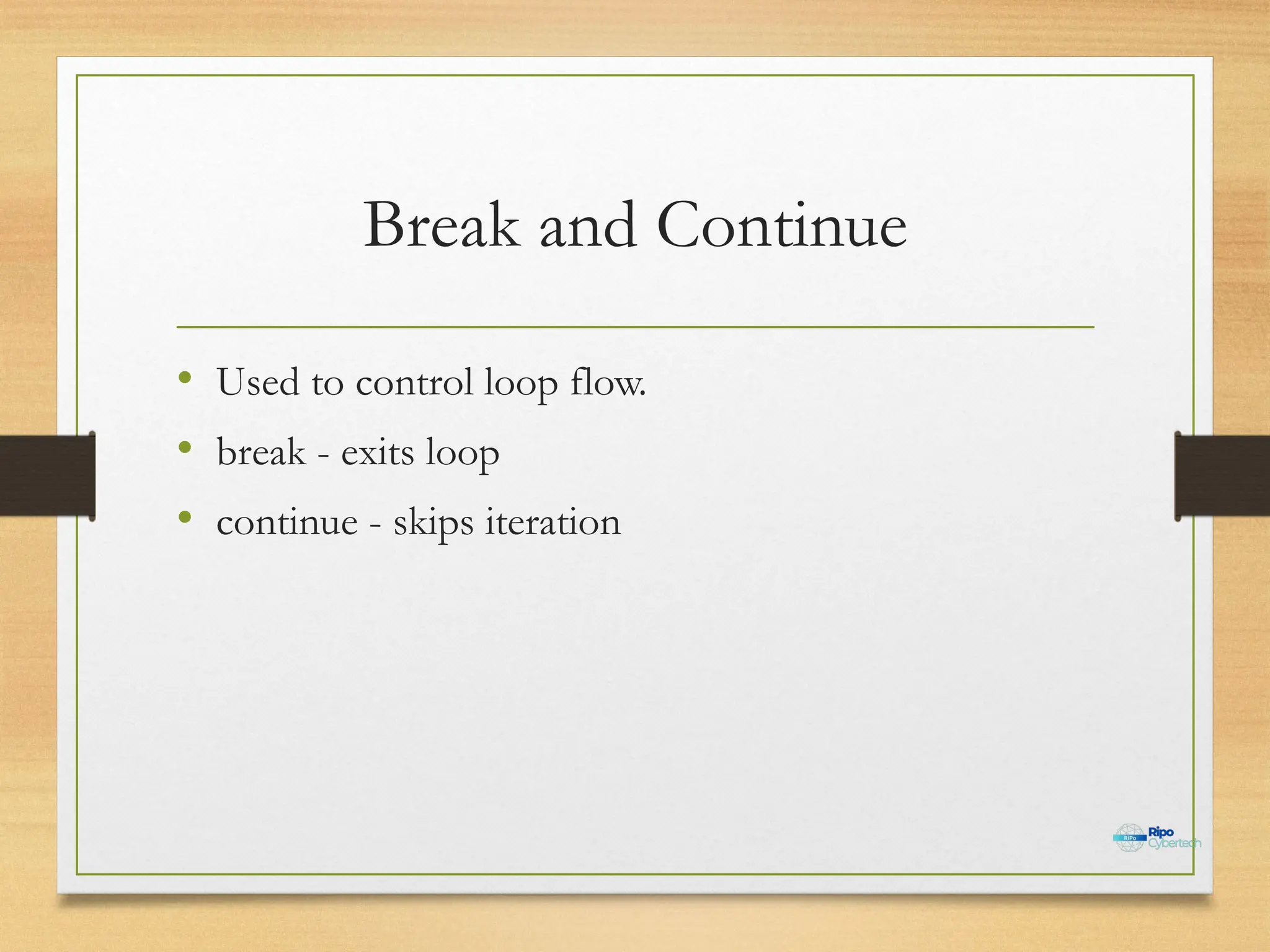 Break and Continue

• Used to control loop flow.
• break - exits loop
• continue - skips iteration

RiPo Ripo Cybertech